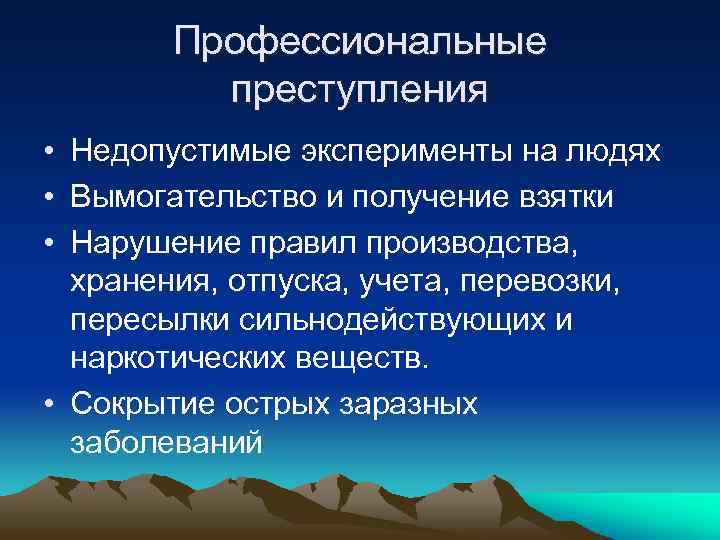 Профессиональные преступления

• Недопустимые эксперименты на людях
• Вымогательство и получение взятки
• Нарушение правил производства, хранения, отпуска, учета, перевозки, пересылки сильнодействующих и наркотических веществ.
• Сокрытие острых заразных заболеваний